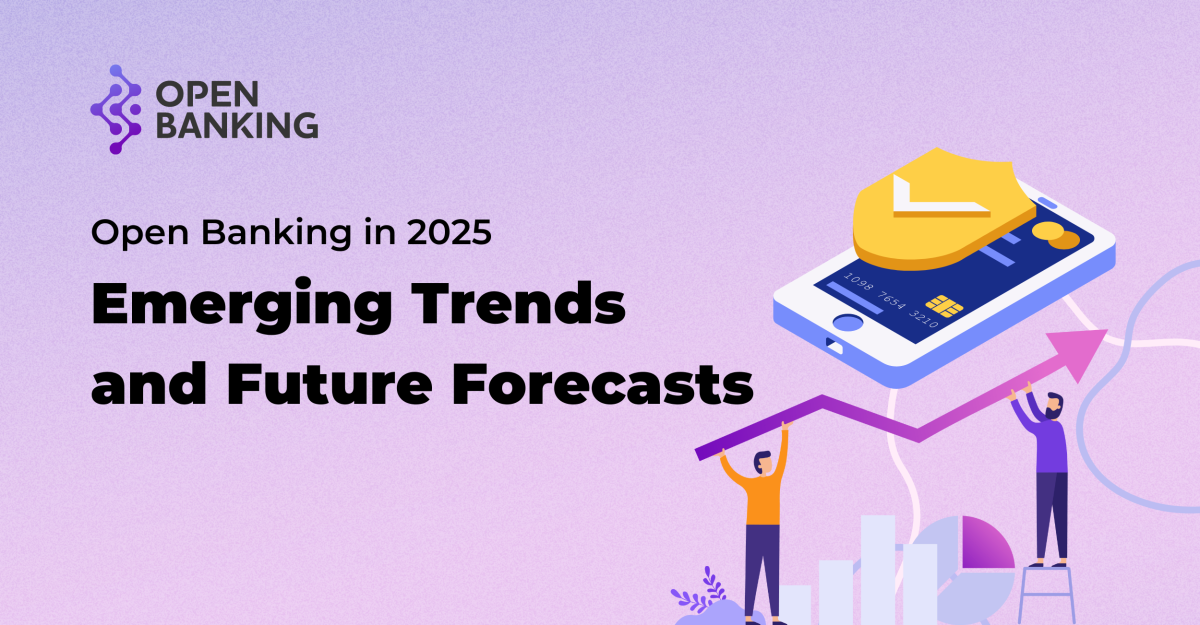 OPEN BANKING

Open Banking in 2025

Emerging Trends and Future Forecasts

1098 7654 3210